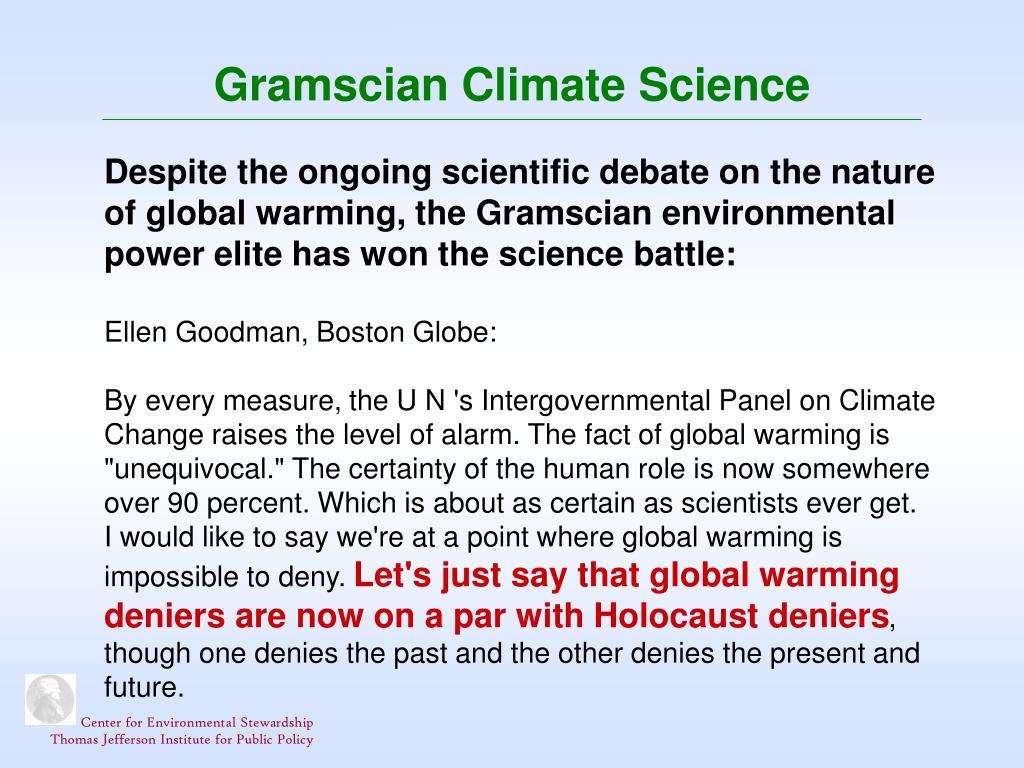 Gramscian Climate Science

Despite the ongoing scientific debate on the nature of global warming, the Gramscian environmental power elite has won the science battle:

Ellen Goodman, Boston Globe:

By every measure, the U N 's Intergovernmental Panel on Climate Change raises the level of alarm. The fact of global warming is "unequivocal." The certainty of the human role is now somewhere over 90 percent. Which is about as certain as scientists ever get. I would like to say we're at a point where global warming is impossible to deny. Let's just say that global warming deniers are now on a par with Holocaust deniers, though one denies the past and the other denies the present and future.

Center for Environmental Stewardship
Thomas Jefferson Institute for Public Policy